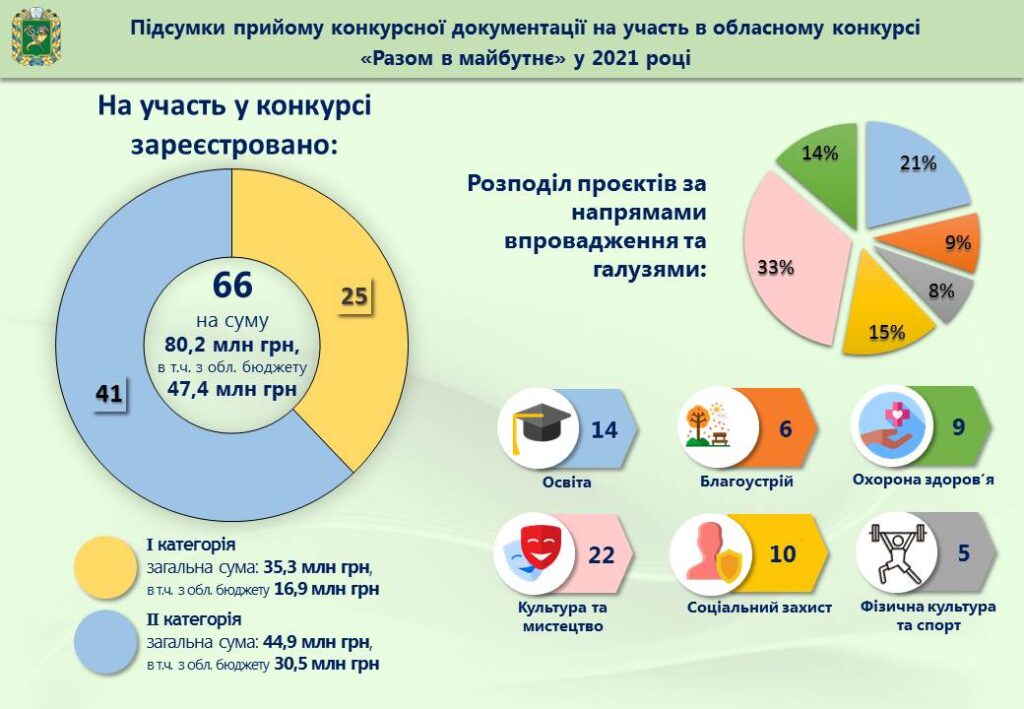 Підсумки прийому конкурсної документації на участь в обласному конкурсі «Разом в майбутнє» у 2021 році

На участь у конкурсі зареєстровано:

66
на суму
80,2 млн грн,
в т.ч. з обл. бюджету
47,4 млн грн

25

41

I категорія
загальна сума: 35,3 млн грн,
в т.ч. з обл. бюджету 16,9 млн грн

II категорія
загальна сума: 44,9 млн грн,
в т.ч. з обл. бюджету 30,5 млн грн

Розподіл проєктів за напрямами впровадження та галузями:

14%
21%
9%
8%
15%
33%

14
Освіта

6
Благоустрій

9
Охорона здоров´я

22
Культура та мистецтво

10
Соціальний захист

5
Фізична культура та спорт